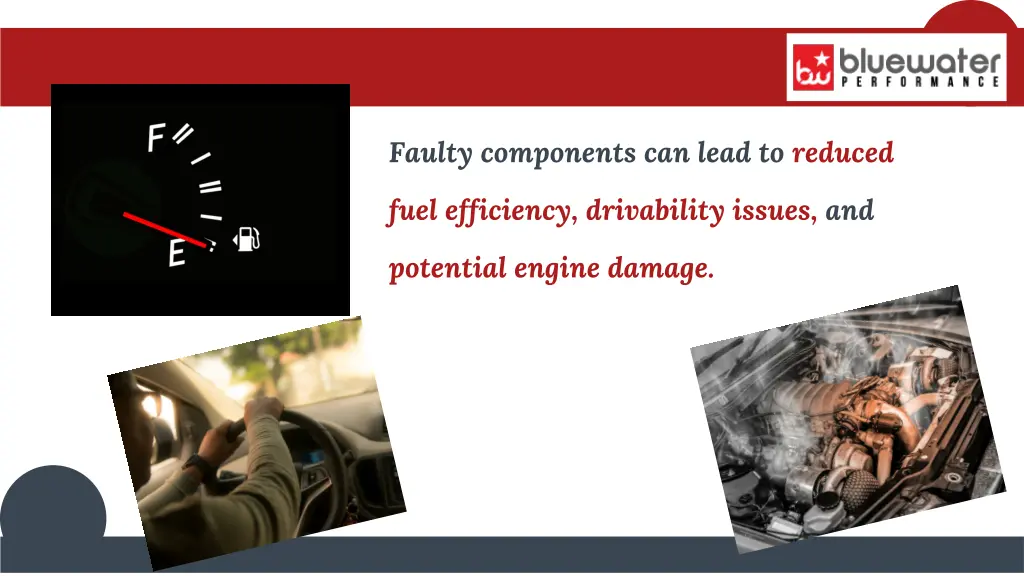 bw bluewater PERFORMANCE

F
E

Faulty components can lead to reduced fuel efficiency, drivability issues, and potential engine damage.